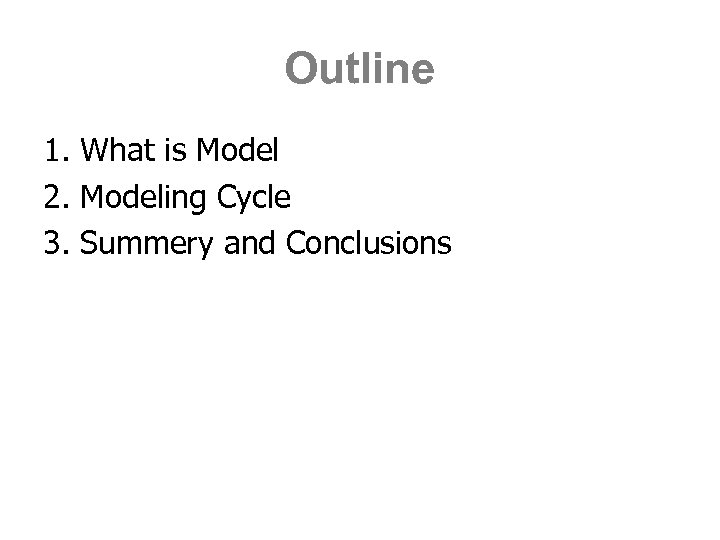 Outline

1. What is Model
2. Modeling Cycle
3. Summery and Conclusions